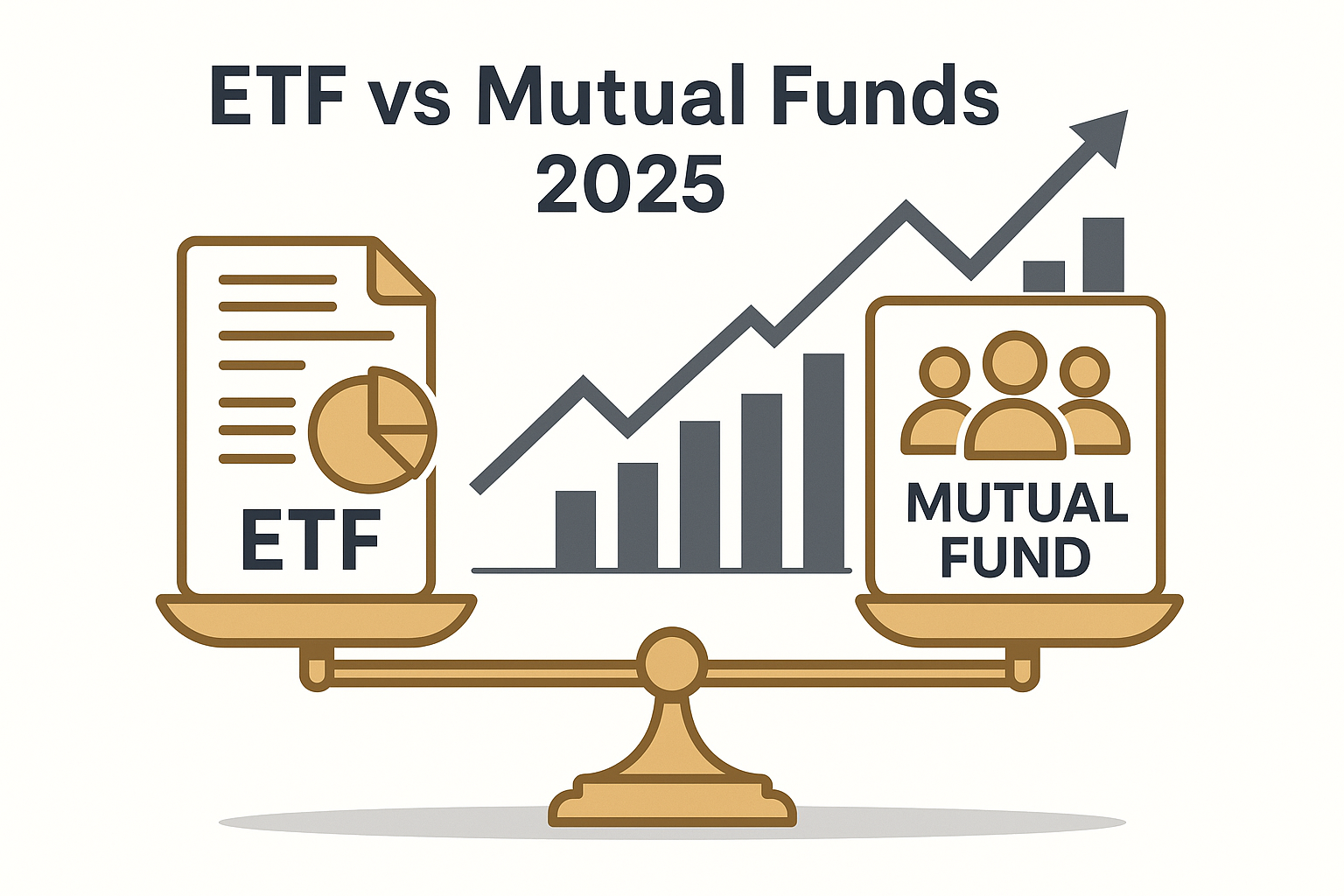 ETF vs Mutual Funds 2025

ETF

MUTUAL FUND